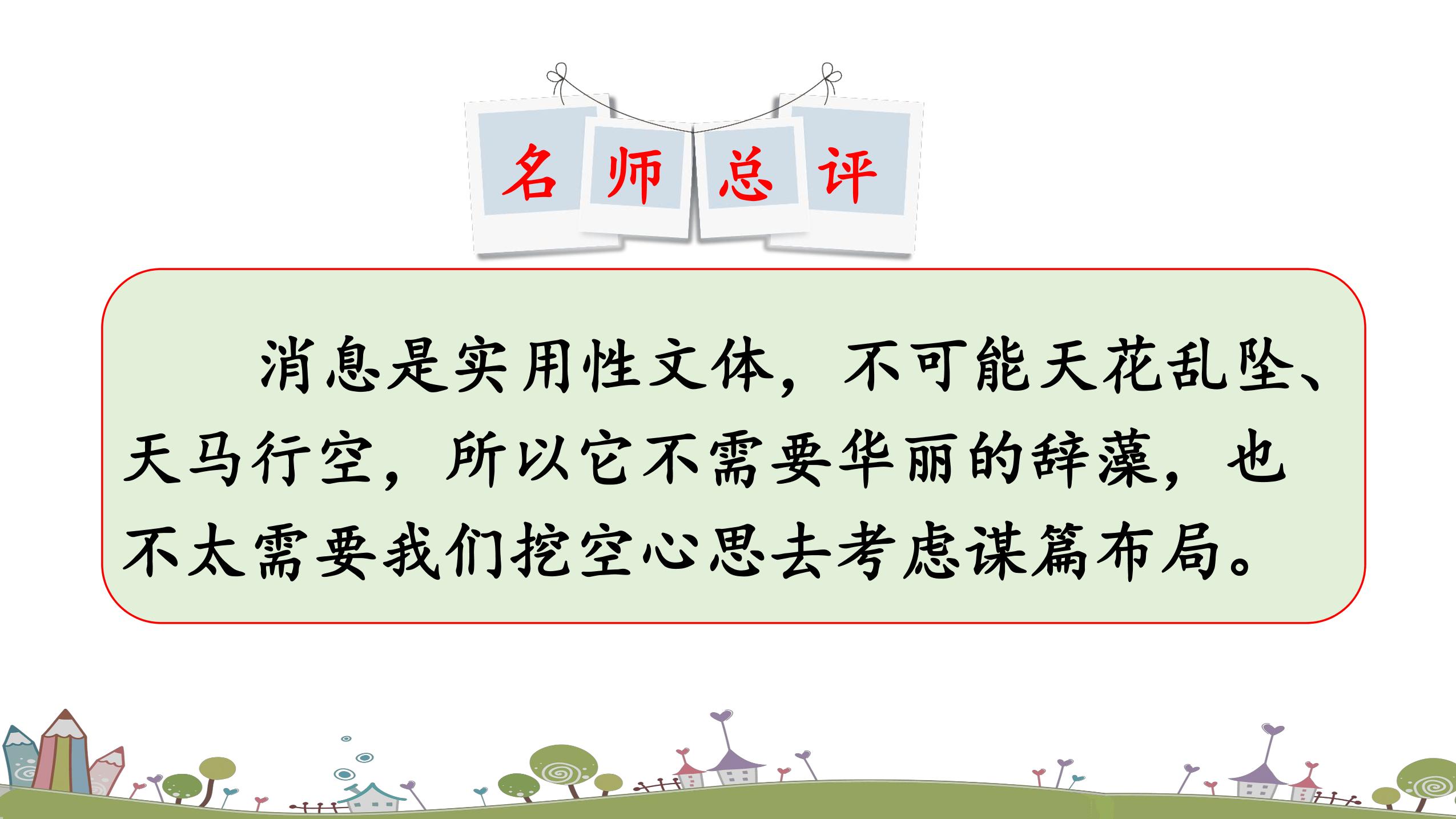 名师总评

消息是实用性文体，不可能天花乱坠、天马行空，所以它不需要华丽的辞藻，也不太需要我们挖空心思去考虑谋篇布局。